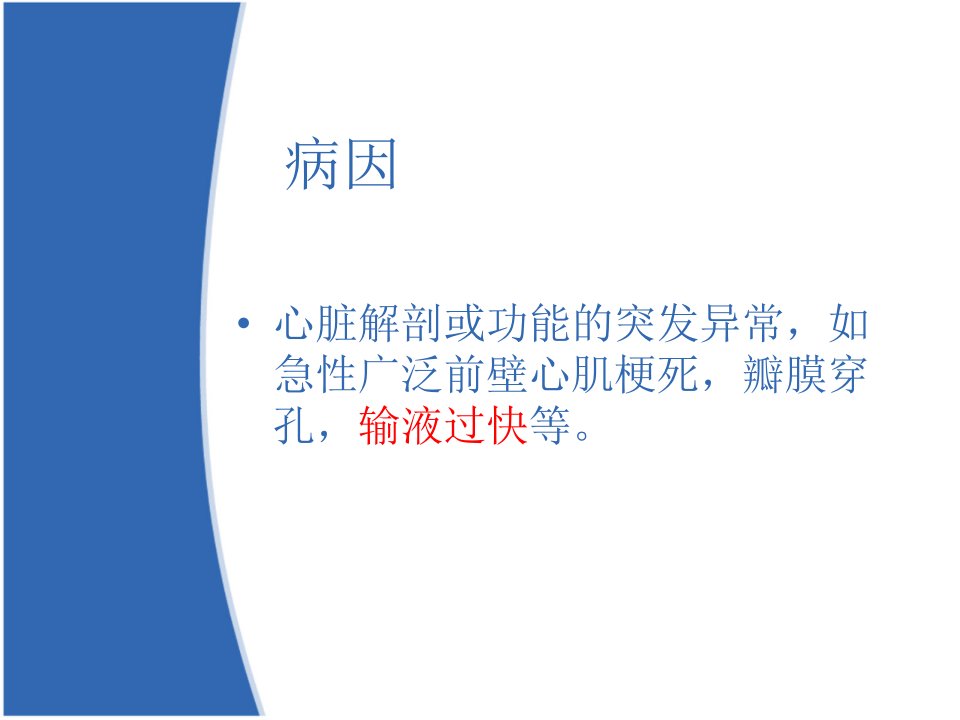 病因

• 心脏解剖或功能的突发异常，如急性广泛前壁心肌梗死，瓣膜穿孔，输液过快等。